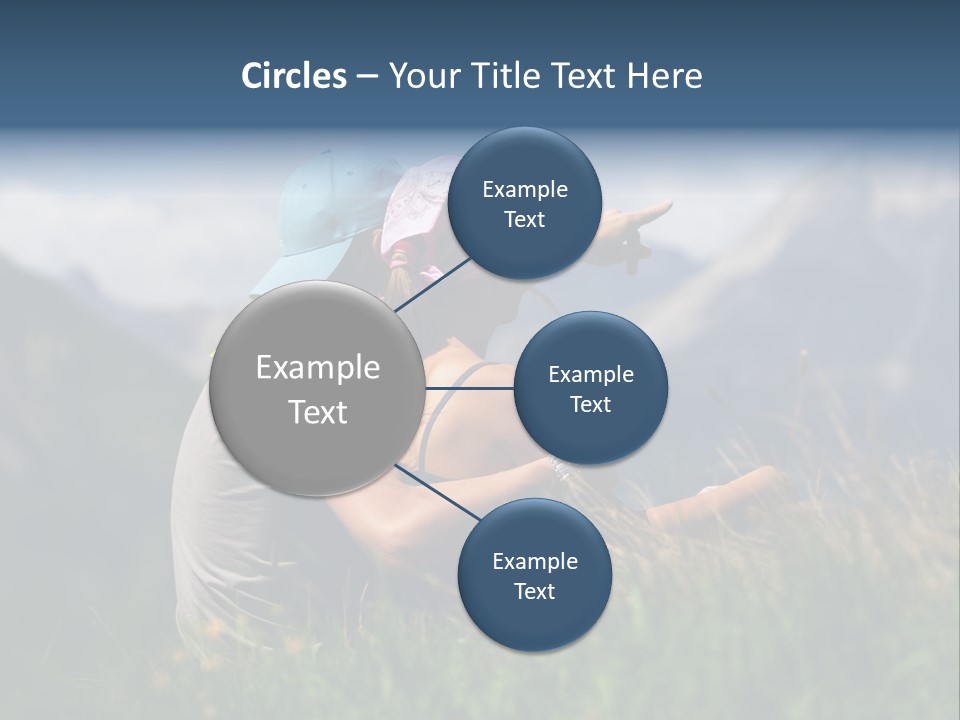 Circles – Your Title Text Here

Example Text

Example Text

Example Text

Example Text